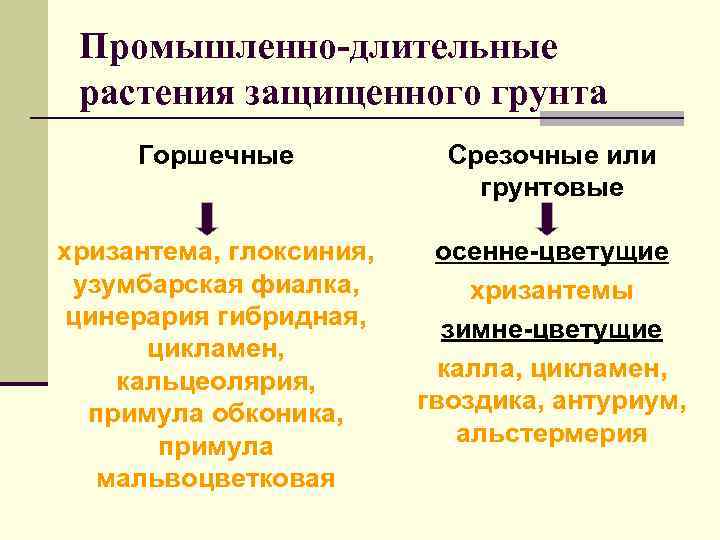 Промышленно-длительные растения защищенного грунта

Горшечные

хризантема, глоксиния, узумбарская фиалка, цинерария гибридная, цикламен, кальцеолярия, примула обконика, примула мальвоцветковая

Срезочные или грунтовые

осенне-цветущие

хризантемы

зимне-цветущие

калла, цикламен, гвоздика, антуриум, альстермерия